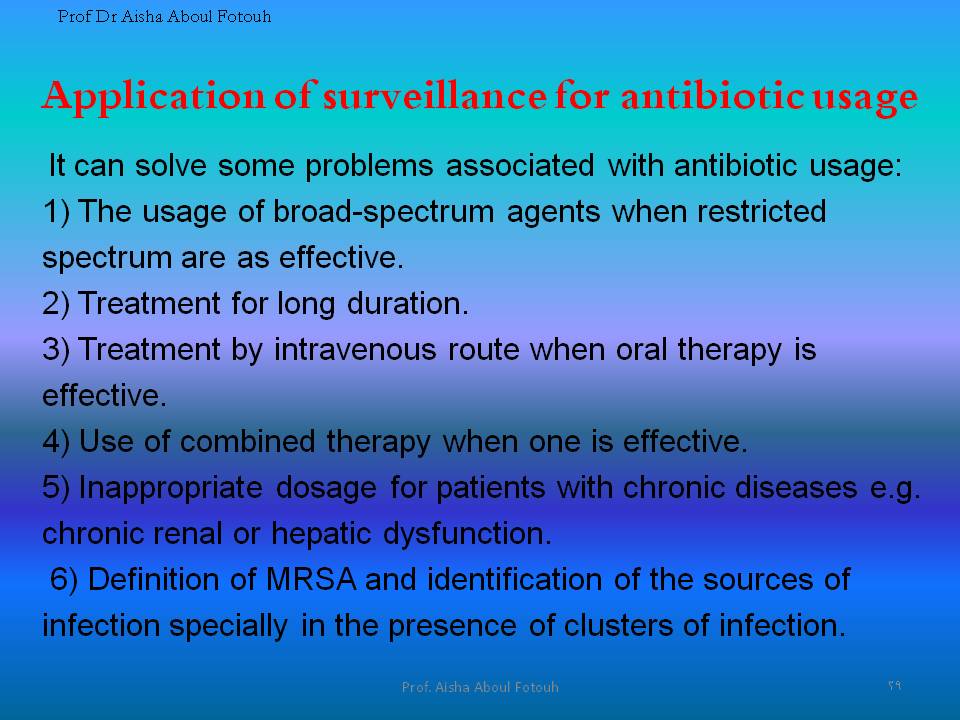 Prof Dr Aisha Aboul Fotouh

Application of surveillance for antibiotic usage

It can solve some problems associated with antibiotic usage:
1) The usage of broad-spectrum agents when restricted spectrum are as effective.
2) Treatment for long duration.
3) Treatment by intravenous route when oral therapy is effective.
4) Use of combined therapy when one is effective.
5) Inappropriate dosage for patients with chronic diseases e.g. chronic renal or hepatic dysfunction.
6) Definition of MRSA and identification of the sources of infection specially in the presence of clusters of infection.

Prof. Aisha Aboul Fotouh

٢٩